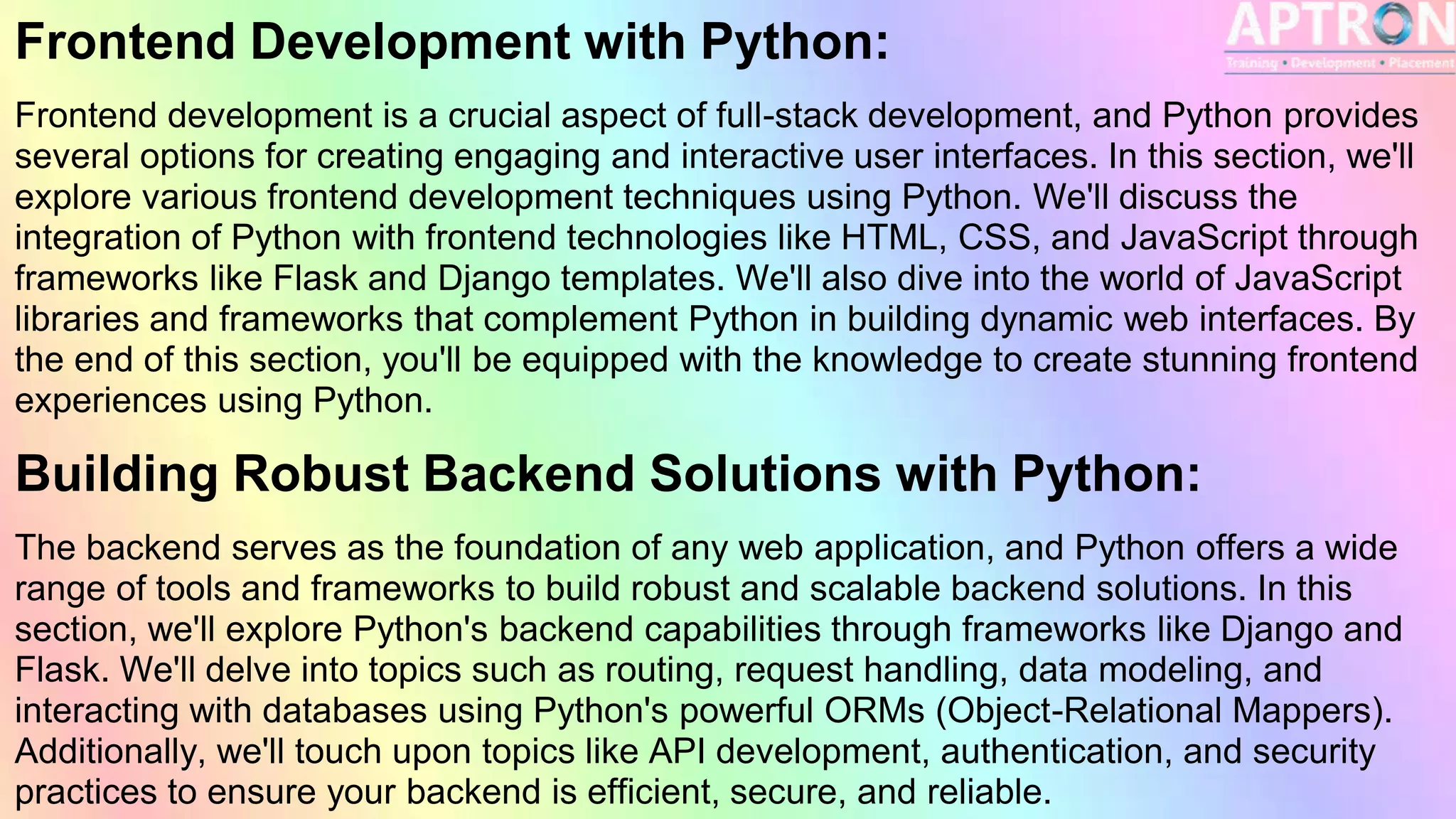 APTRON
Training • Development • Placement

Frontend Development with Python:

Frontend development is a crucial aspect of full-stack development, and Python provides several options for creating engaging and interactive user interfaces. In this section, we'll explore various frontend development techniques using Python. We'll discuss the integration of Python with frontend technologies like HTML, CSS, and JavaScript through frameworks like Flask and Django templates. We'll also dive into the world of JavaScript libraries and frameworks that complement Python in building dynamic web interfaces. By the end of this section, you'll be equipped with the knowledge to create stunning frontend experiences using Python.

Building Robust Backend Solutions with Python:

The backend serves as the foundation of any web application, and Python offers a wide range of tools and frameworks to build robust and scalable backend solutions. In this section, we'll explore Python's backend capabilities through frameworks like Django and Flask. We'll delve into topics such as routing, request handling, data modeling, and interacting with databases using Python's powerful ORMs (Object-Relational Mappers). Additionally, we'll touch upon topics like API development, authentication, and security practices to ensure your backend is efficient, secure, and reliable.